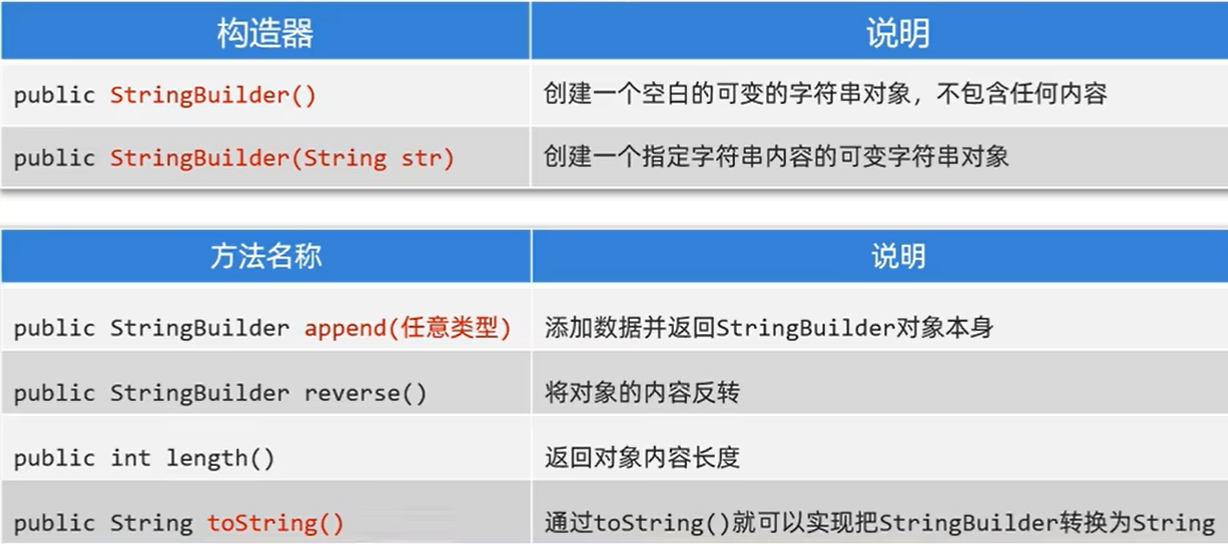 | 构造器 | 说明 |
|---|---|
| public StringBuilder() | 创建一个空白的可变的字符串对象，不包含任何内容 |
| public StringBuilder(String str) | 创建一个指定字符串内容的可变字符串对象 |

| 方法名称 | 说明 |
|---|---|
| public StringBuilder append(任意类型) | 添加数据并返回StringBuilder对象本身 |
| public StringBuilder reverse() | 将对象的内容反转 |
| public int length() | 返回对象内容长度 |
| public String toString() | 通过toString()就可以实现把StringBuilder转换为String |